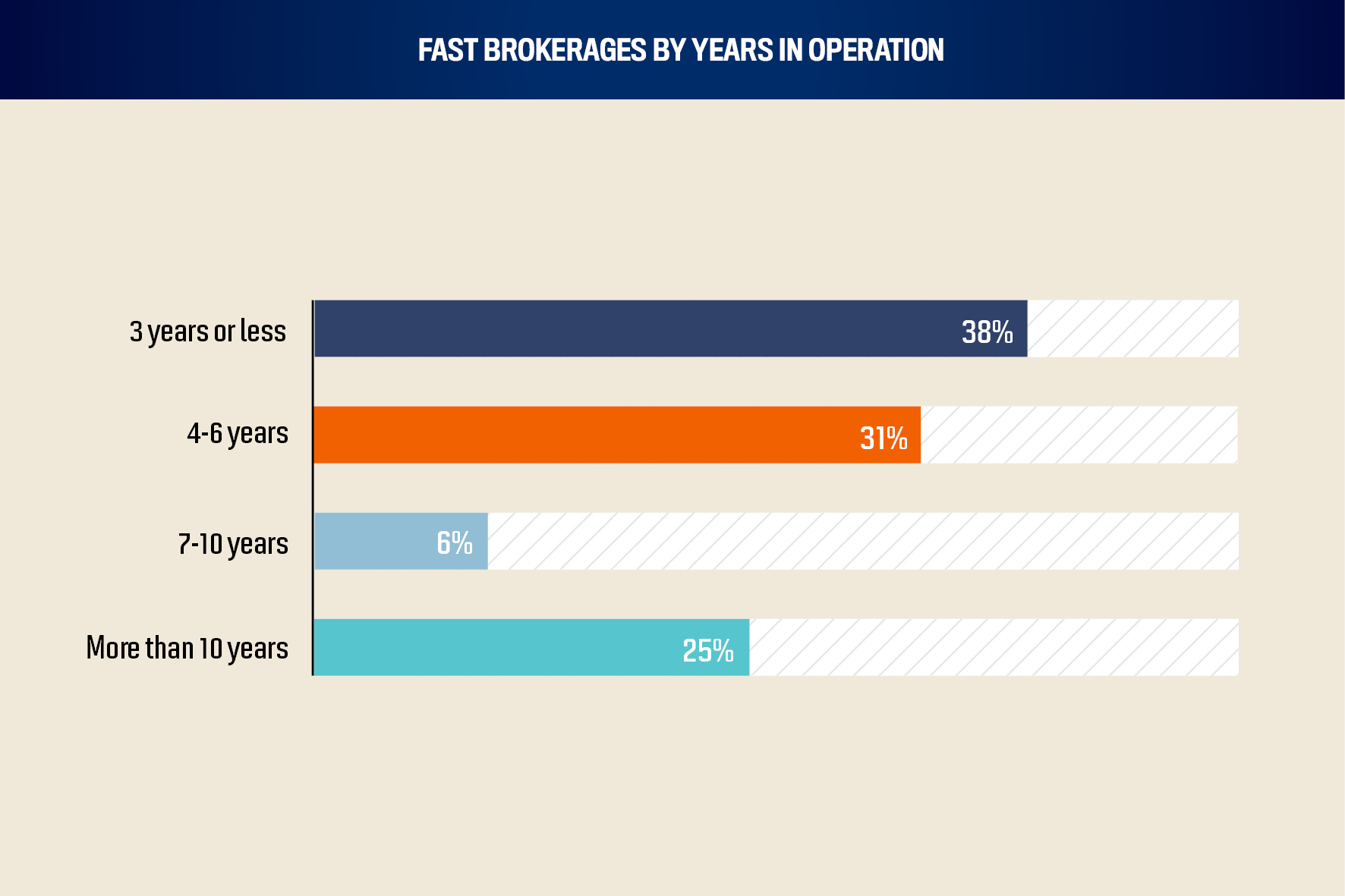 FAST BROKERAGES BY YEARS IN OPERATION

3 years or less 38%

4-6 years 31%

7-10 years 6%

More than 10 years 25%